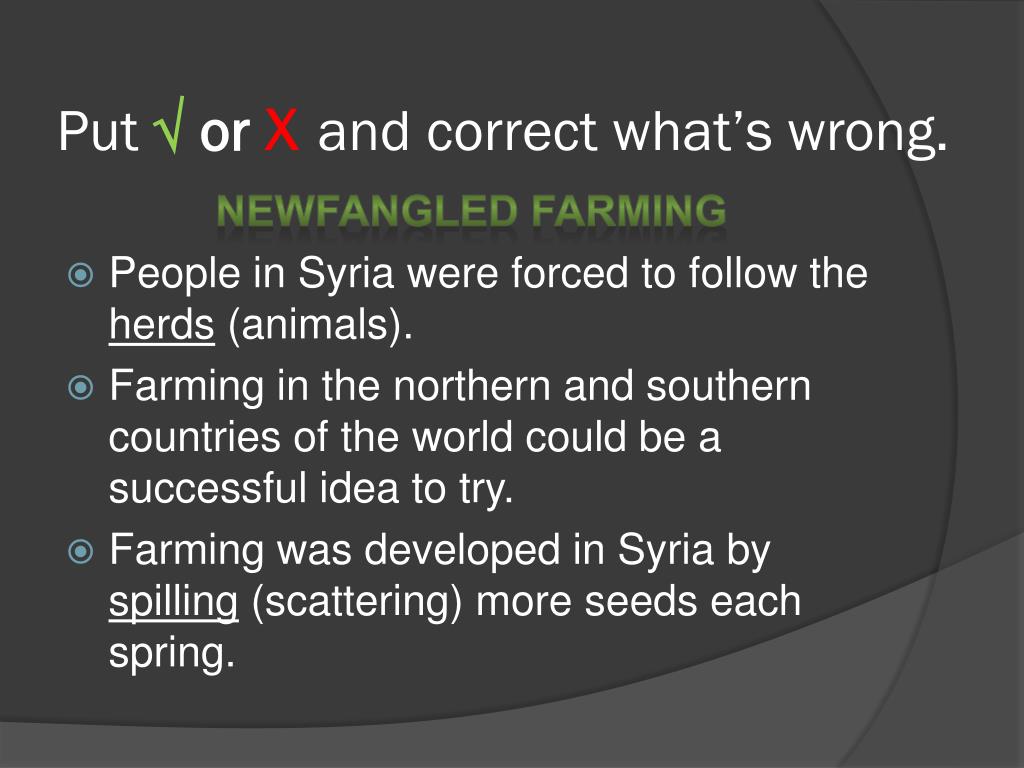 Put √ or X and correct what's wrong.

NEWFANGLED FARMING

People in Syria were forced to follow the herds (animals).

Farming in the northern and southern countries of the world could be a successful idea to try.

Farming was developed in Syria by spilling (scattering) more seeds each spring.